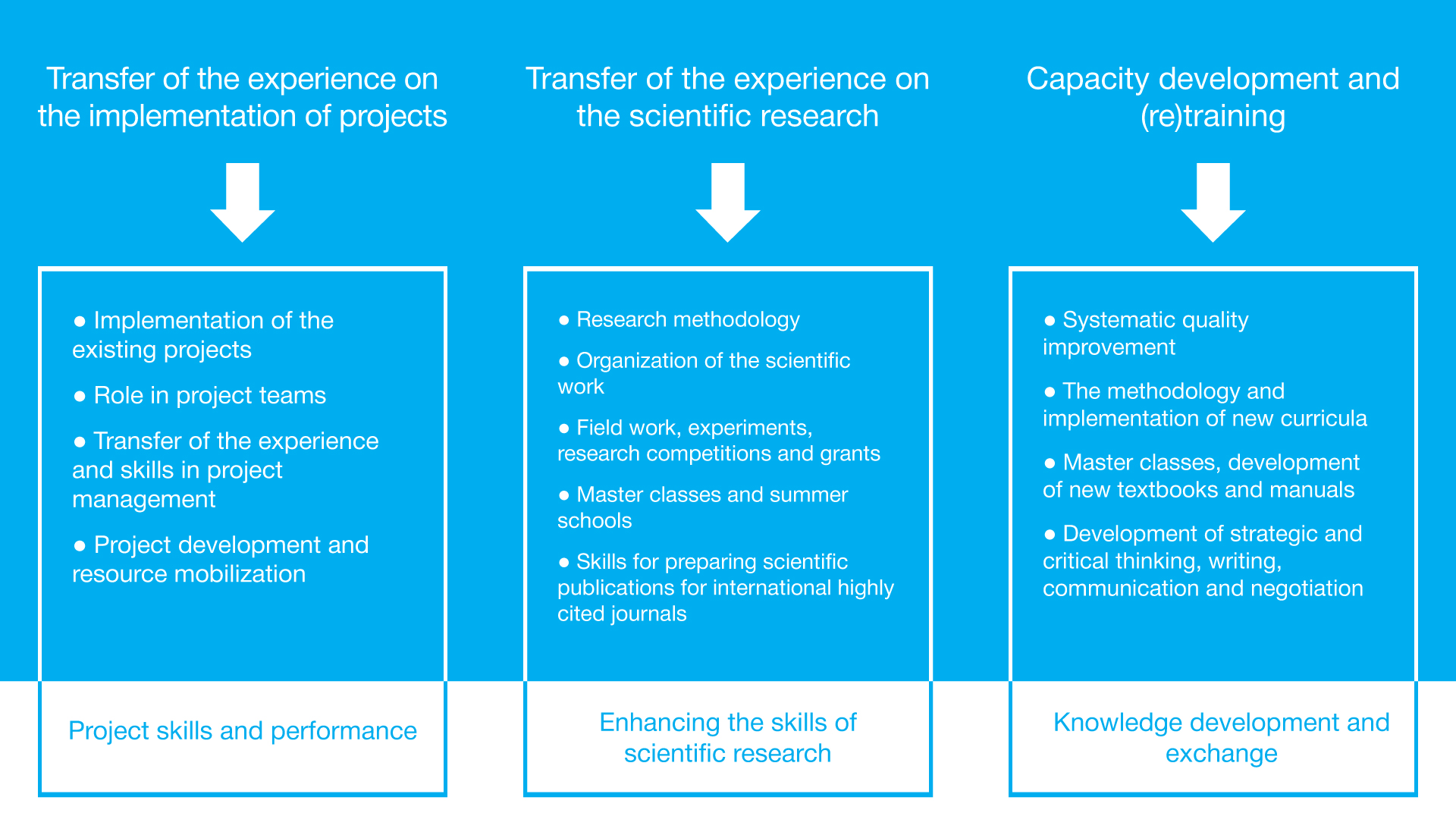 Transfer of the experience on the implementation of projects

● Implementation of the existing projects

● Role in project teams

● Transfer of the experience and skills in project management

● Project development and resource mobilization

Project skills and performance

Transfer of the experience on the scientific research

● Research methodology

● Organization of the scientific work

● Field work, experiments, research competitions and grants

● Master classes and summer schools

● Skills for preparing scientific publications for international highly cited journals

Enhancing the skills of scientific research

Capacity development and (re)training

● Systematic quality improvement

● The methodology and implementation of new curricula

● Master classes, development of new textbooks and manuals

● Development of strategic and critical thinking, writing, communication and negotiation

Knowledge development and exchange